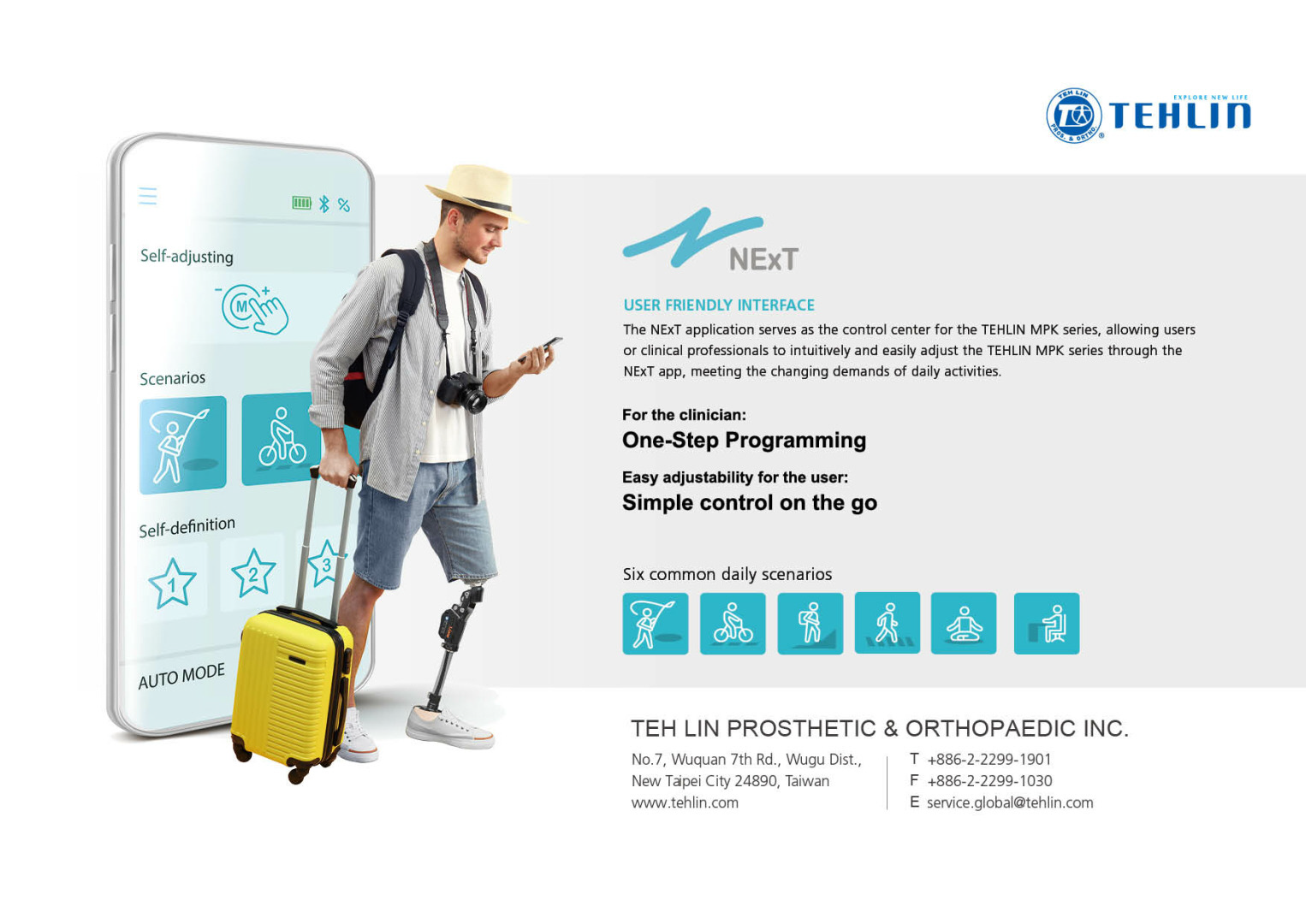 TEH LIN PROS. & ORTHO. EXPLORE NEW LIFE TEHLIN

Self-adjusting

M

Scenarios

Self-definition

1 2 3

AUTO MODE

NExT

USER FRIENDLY INTERFACE

The NExT application serves as the control center for the TEHLIN MPK series, allowing users or clinical professionals to intuitively and easily adjust the TEHLIN MPK series through the NExT app, meeting the changing demands of daily activities.

For the clinician:

One-Step Programming

Easy adjustability for the user:

Simple control on the go

Six common daily scenarios

TEH LIN PROSTHETIC & ORTHOPAEDIC INC.

No.7, Wuquan 7th Rd., Wugu Dist.,
New Taipei City 24890, Taiwan
www.tehlin.com

T +886-2-2299-1901
F +886-2-2299-1030
E service.global@tehlin.com